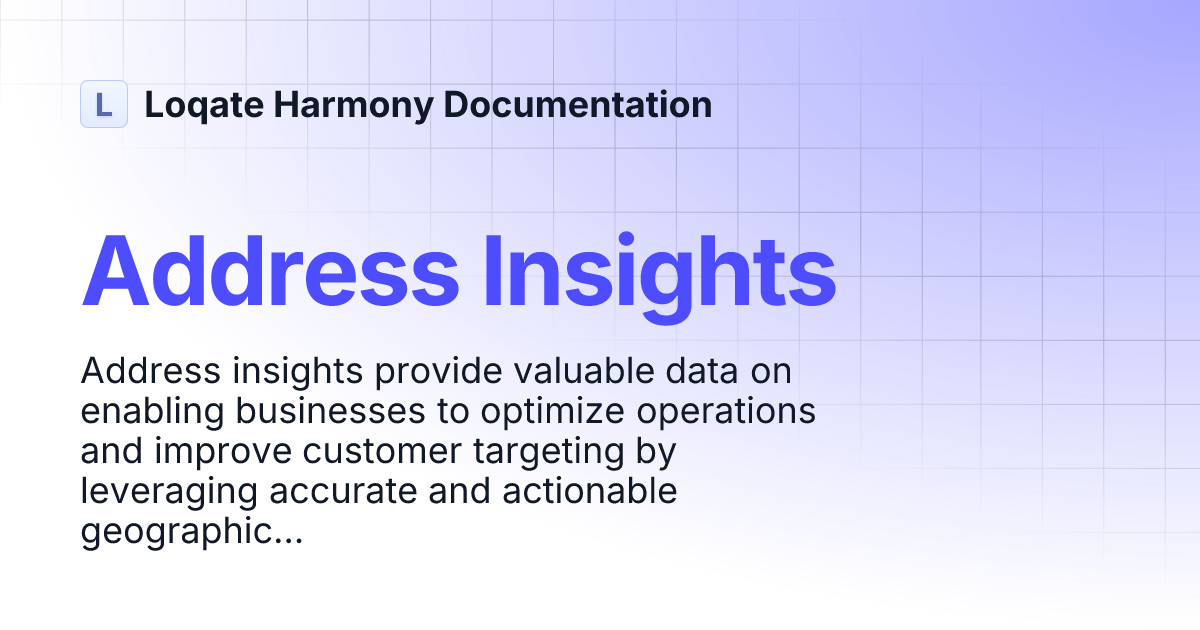 L Loqate Harmony Documentation

Address Insights

Address insights provide valuable data on enabling businesses to optimize operations and improve customer targeting by leveraging accurate and actionable geographic...